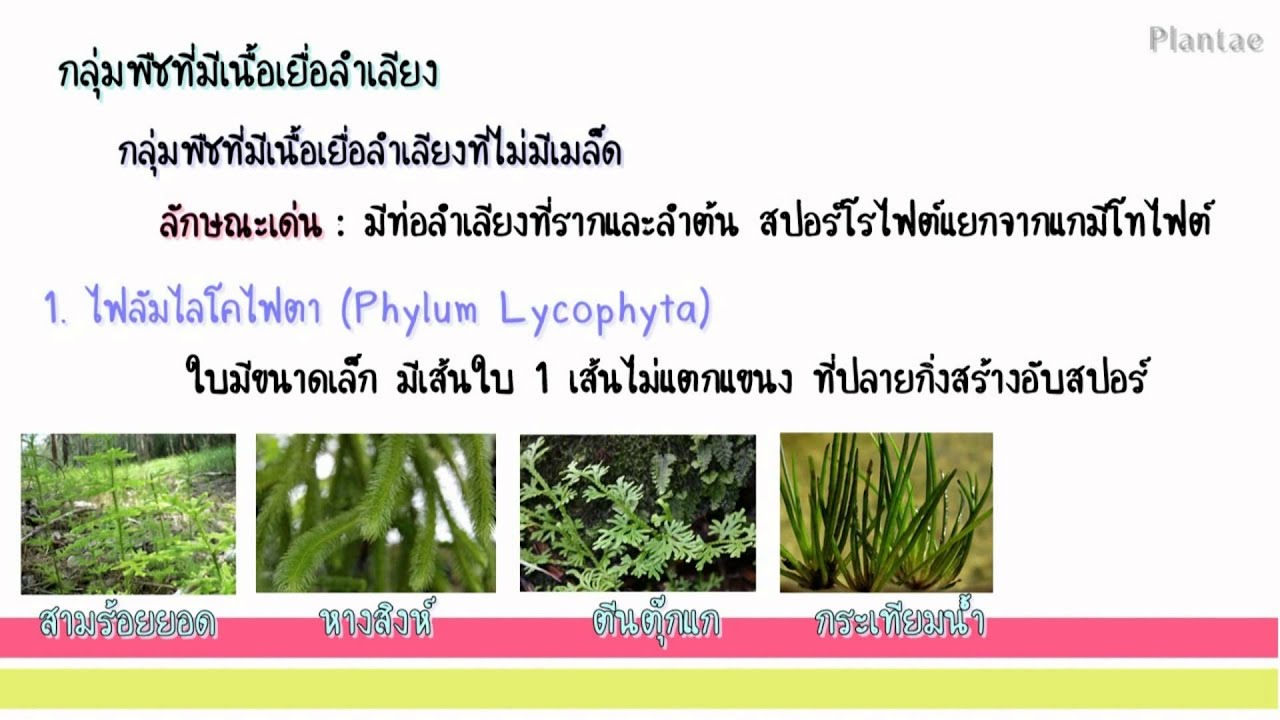 Plantae

กลุ่มพืชที่มีเนื้อเยื่อลำเลียง

กลุ่มพืชที่มีเนื้อเยื่อลำเลียงที่ไม่มีเมล็ด

ลักษณะเด่น : มีท่อลำเลียงที่รากและลำต้น สปอร์โรไฟต์แยกจากแกมีโทไฟต์

1. ไฟลัมไลโคไฟตา (Phylum Lycophyta)

ใบมีขนาดเล็ก มีเส้นใบ 1 เส้นไม่แตกแขนง ที่ปลายกิ่งสร้างอับสปอร์

สามร้อยยอด หางสิงห์ ตีนตุ๊กแก กระเทียมน้ำ